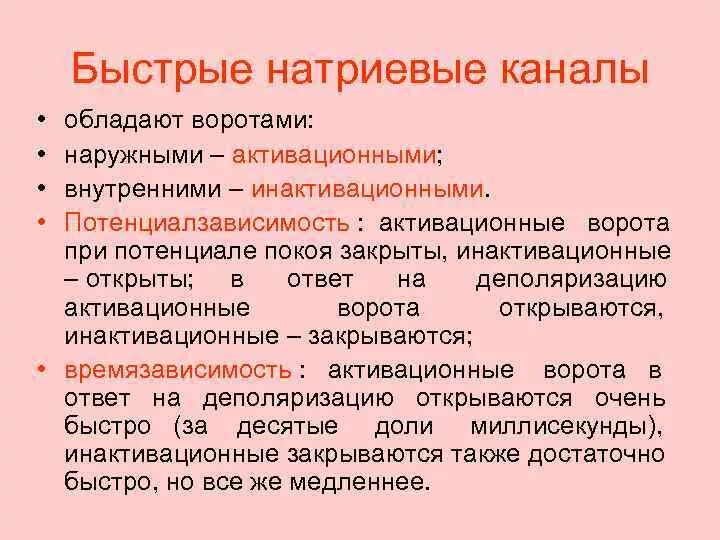 Быстрые натриевые каналы

• обладают воротами:
• наружными – активационными;
• внутренними – инактивационными.
• Потенциалзависимость : активационные ворота при потенциале покоя закрыты, инактивационные – открыты; в ответ на деполяризацию активационные ворота открываются, инактивационные – закрываются;
• времязависимость : активационные ворота в ответ на деполяризацию открываются очень быстро (за десятые доли миллисекунды), инактивационные закрываются также достаточно быстро, но все же медленнее.